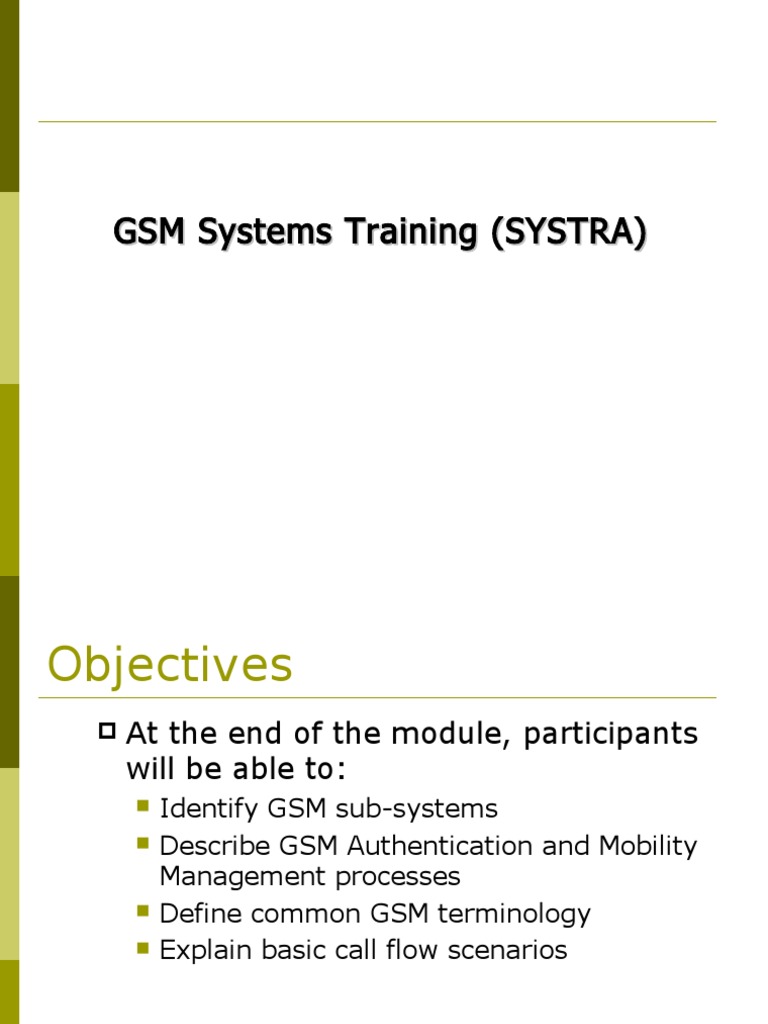 GSM Systems Training (SYSTRA)

Objectives

At the end of the module, participants will be able to:

Identify GSM sub-systems
Describe GSM Authentication and Mobility Management processes
Define common GSM terminology
Explain basic call flow scenarios